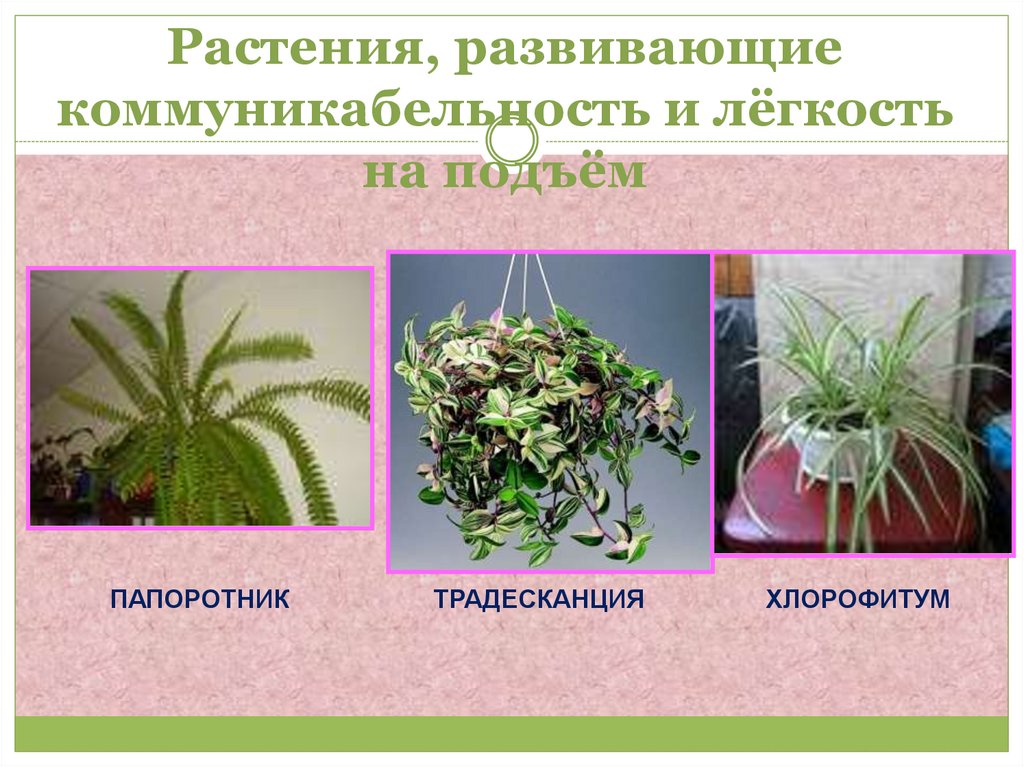 Растения, развивающие коммуникабельность и лёгкость на подъём

ПАПОРОТНИК

ТРАДЕСКАНЦИЯ

ХЛОРОФИТУМ